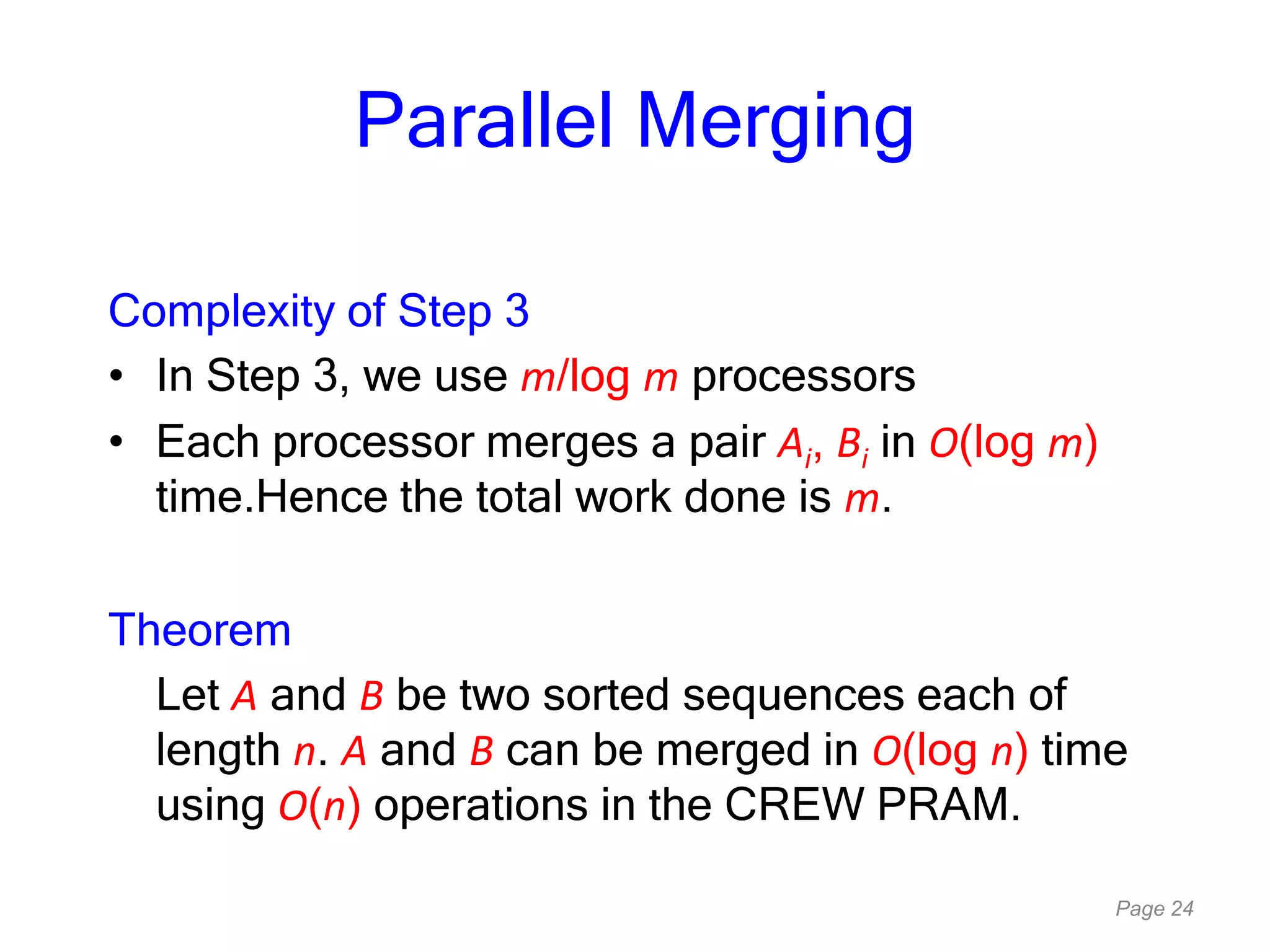 Parallel Merging

Complexity of Step 3

• In Step 3, we use $m/\log m$ processors

• Each processor merges a pair $A_i$, $B_i$ in $O(\log m)$ time.Hence the total work done is $m$.

Theorem

Let $A$ and $B$ be two sorted sequences each of length $n$. $A$ and $B$ can be merged in $O(\log n)$ time using $O(n)$ operations in the CREW PRAM.

Page 24